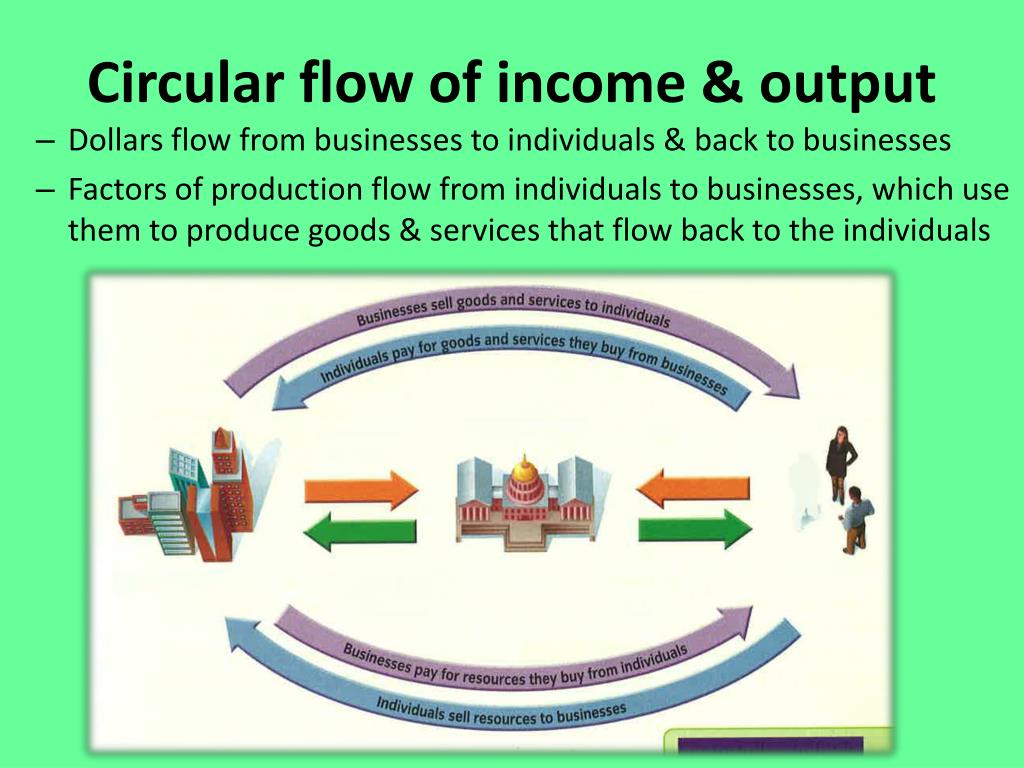 Circular flow of income & output

– Dollars flow from businesses to individuals & back to businesses

– Factors of production flow from individuals to businesses, which use them to produce goods & services that flow back to the individuals

Businesses sell goods and services to individuals

Individuals pay for goods and services they buy from businesses

Businesses pay for resources they buy from individuals

Individuals sell resources to businesses